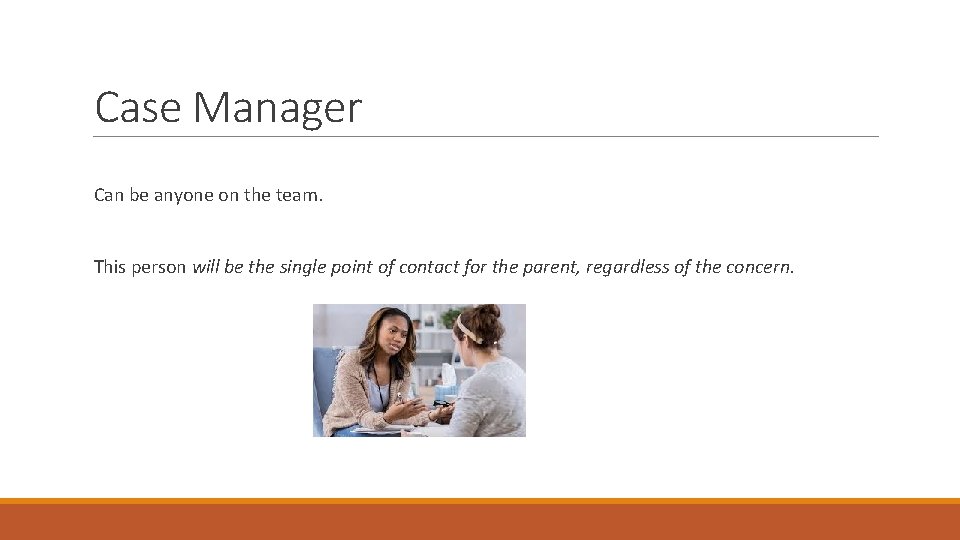 Case Manager

Can be anyone on the team.

This person will be the single point of contact for the parent, regardless of the concern.